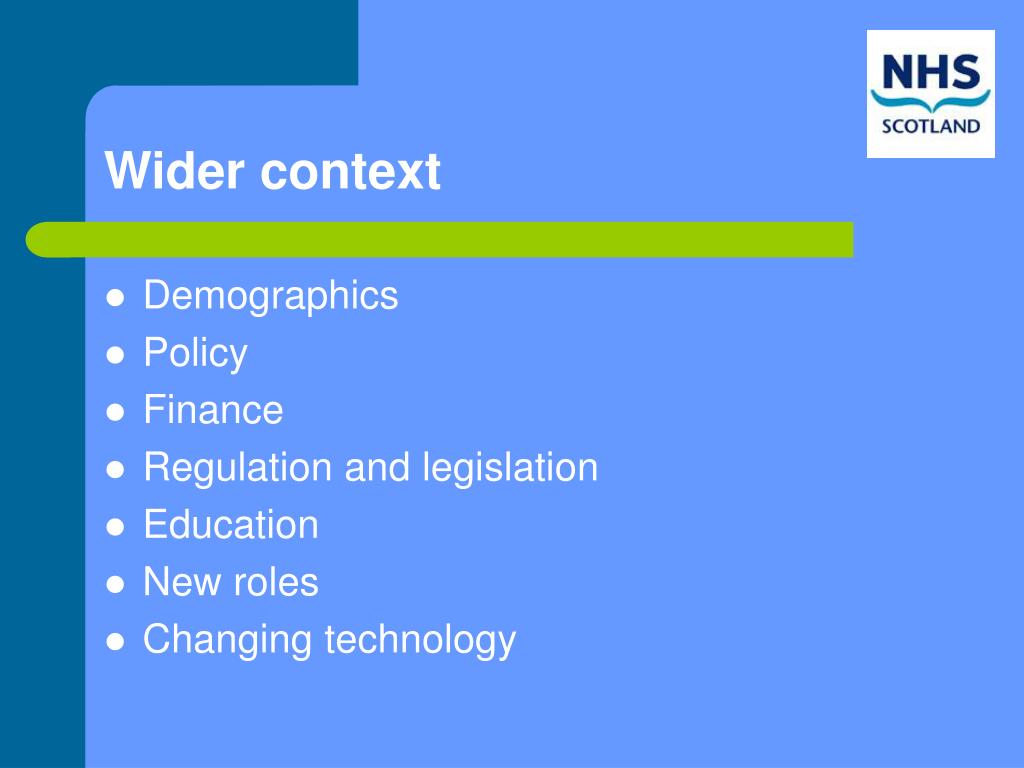 NHS
SCOTLAND

Wider context

- Demographics
- Policy
- Finance
- Regulation and legislation
- Education
- New roles
- Changing technology